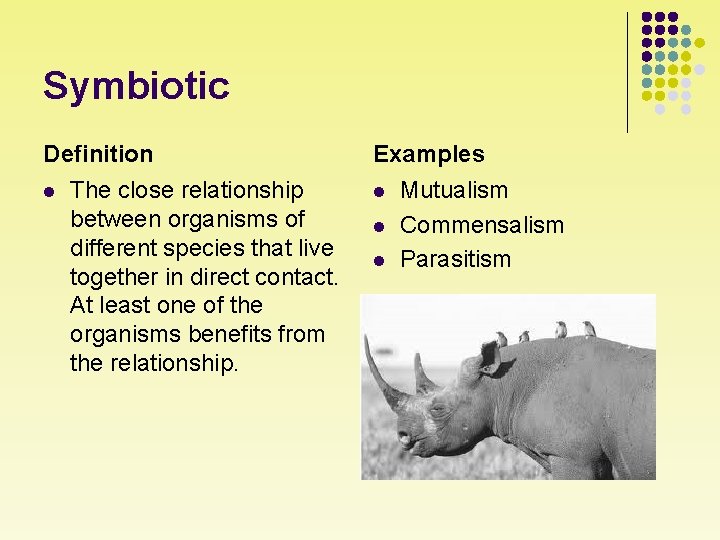 Symbiotic

Definition

- The close relationship between organisms of different species that live together in direct contact. At least one of the organisms benefits from the relationship.

Examples

- Mutualism
- Commensalism
- Parasitism